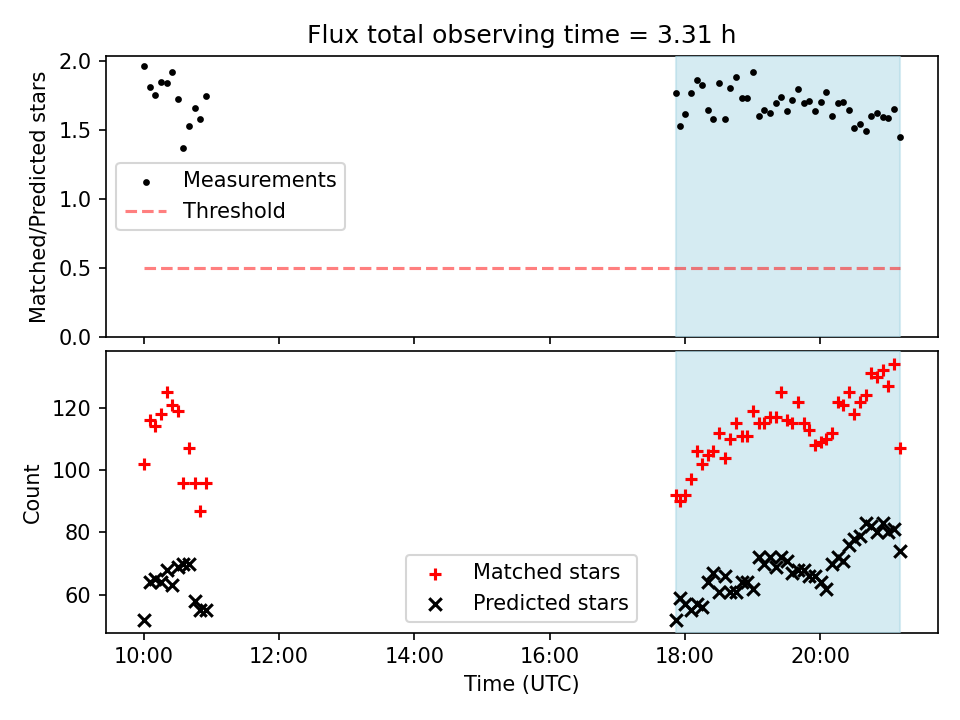 Flux total observing time = 3.31 h

Matched/Predicted stars

2.0
1.5
1.0
0.5
0.0

Measurements
Threshold

Count

120
100
80
60

Matched stars
Predicted stars

10:00
12:00
14:00
16:00
18:00
20:00

Time (UTC)